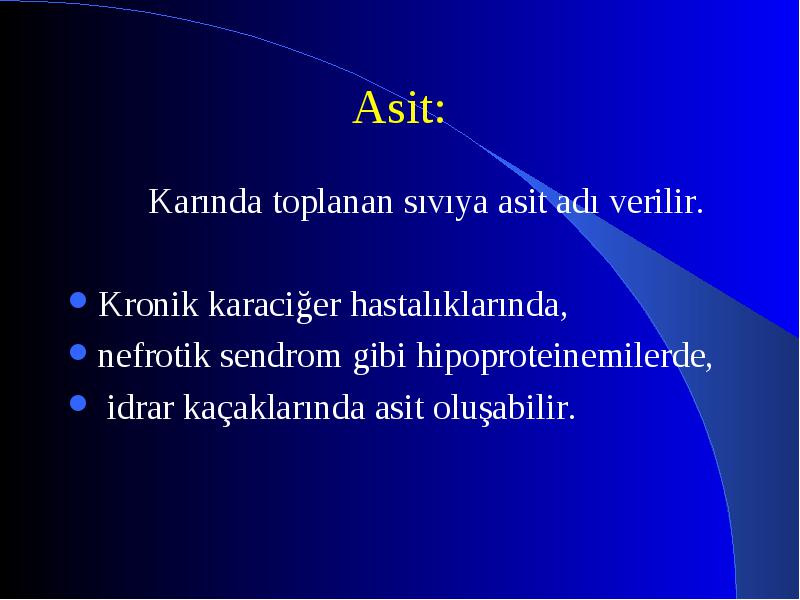 Asit:

Karında toplanan sıvıya asit adı verilir.

- Kronik karaciğer hastalıklarında,
- nefrotik sendrom gibi hipoproteinemilerde,
- idrar kaçaklarında asit oluşabilir.